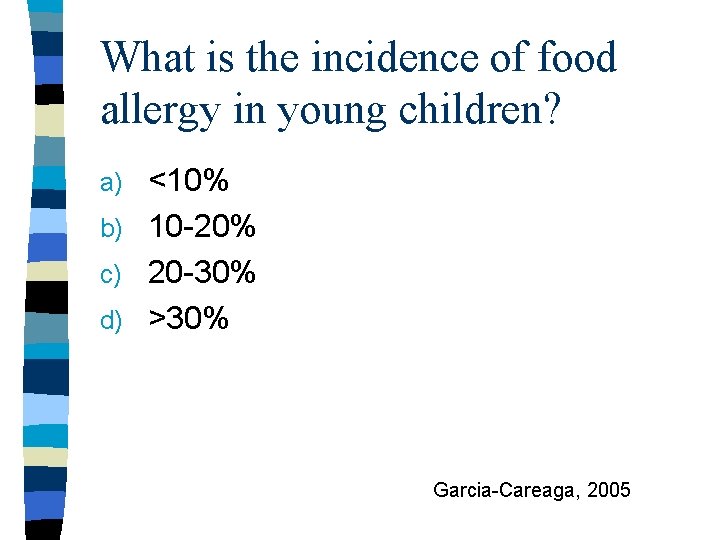 What is the incidence of food allergy in young children?

a) <10%
b) 10-20%
c) 20-30%
d) >30%

Garcia-Careaga, 2005